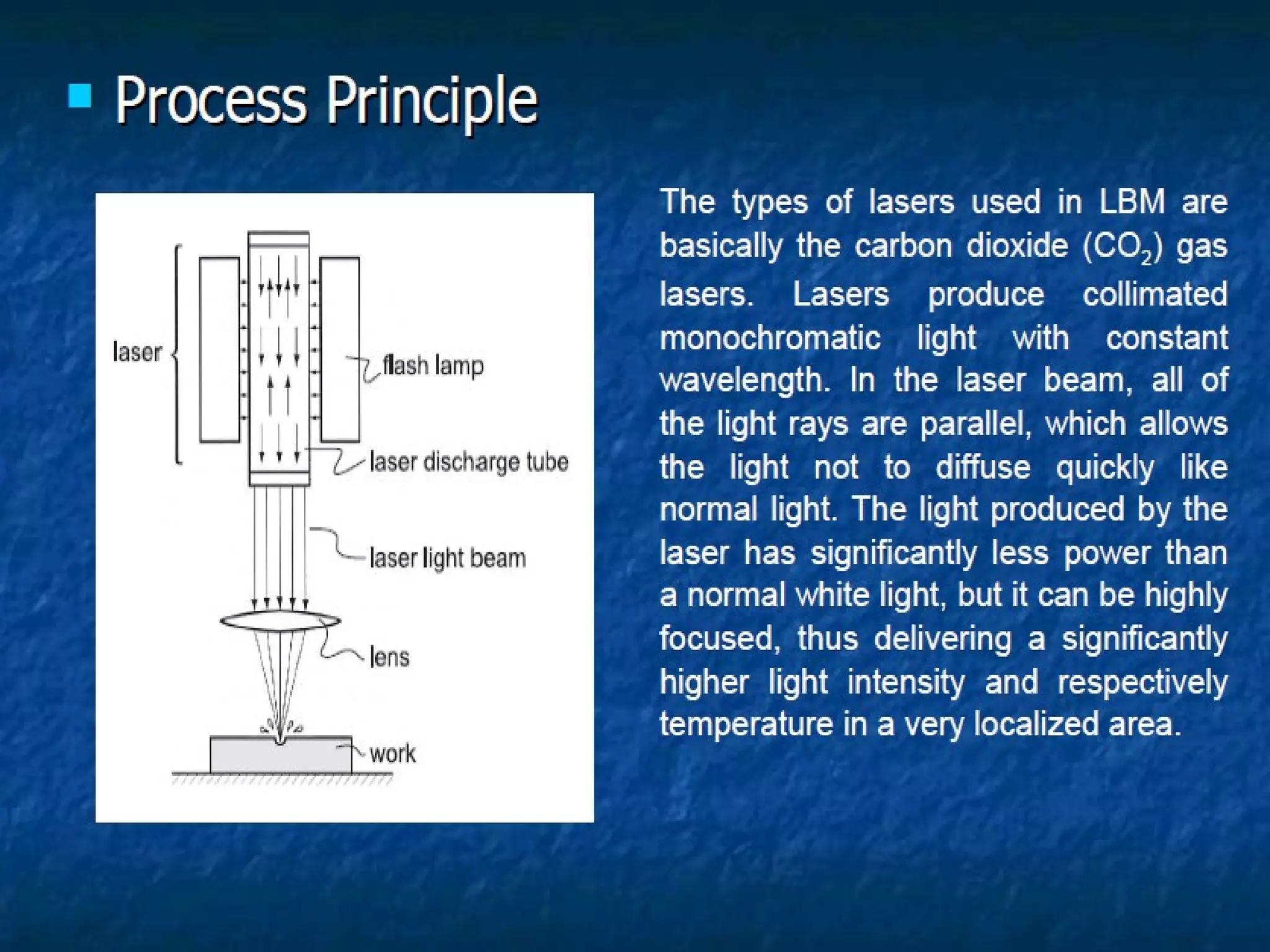 Process Principle

laser

flash lamp

laser discharge tube

laser light beam

lens

work

The types of lasers used in LBM are basically the carbon dioxide ($CO_2$) gas lasers. Lasers produce collimated monochromatic light with constant wavelength. In the laser beam, all of the light rays are parallel, which allows the light not to diffuse quickly like normal light. The light produced by the laser has significantly less power than a normal white light, but it can be highly focused, thus delivering a significantly higher light intensity and respectively temperature in a very localized area.